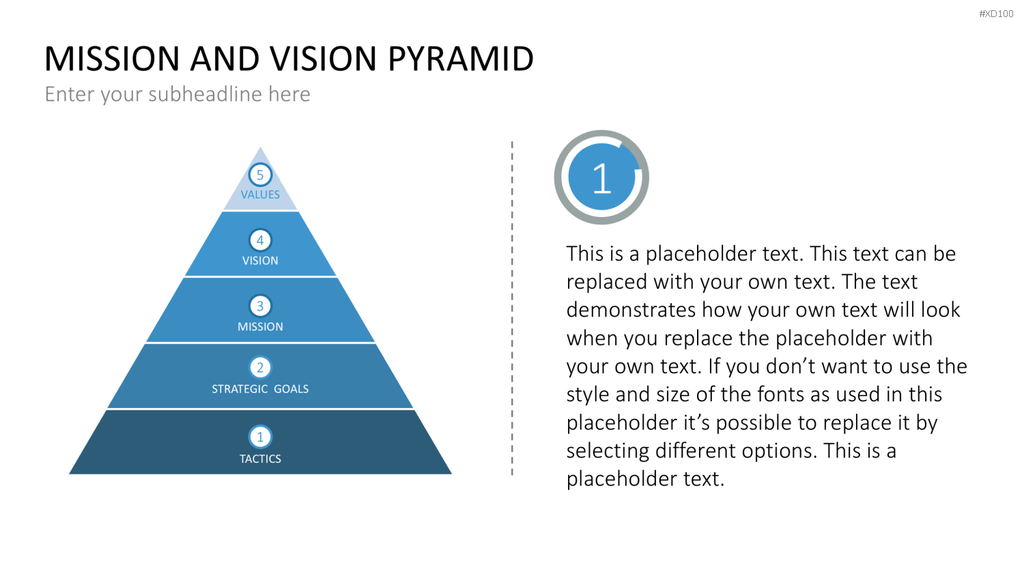 #XD100

MISSION AND VISION PYRAMID

Enter your subheadline here

5
VALUES

4
VISION

3
MISSION

2
STRATEGIC GOALS

1
TACTICS

1

This is a placeholder text. This text can be replaced with your own text. The text demonstrates how your own text will look when you replace the placeholder with your own text. If you don't want to use the style and size of the fonts as used in this placeholder it's possible to replace it by selecting different options. This is a placeholder text.